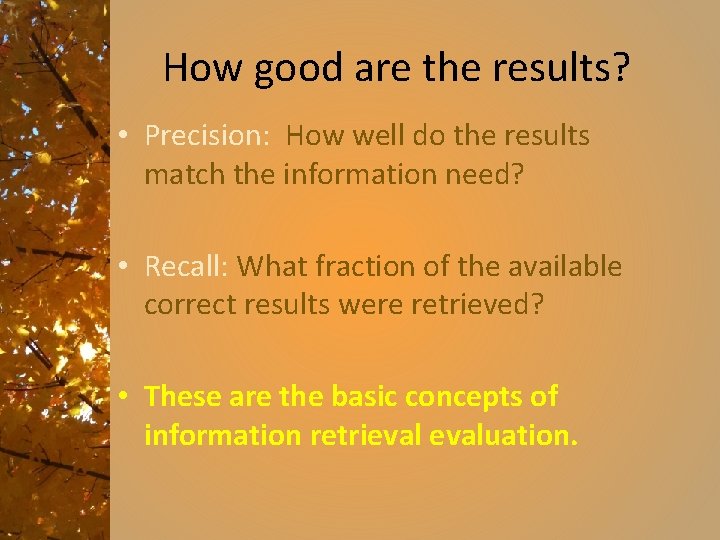 How good are the results?

• Precision: How well do the results match the information need?

• Recall: What fraction of the available correct results were retrieved?

• These are the basic concepts of information retrieval evaluation.